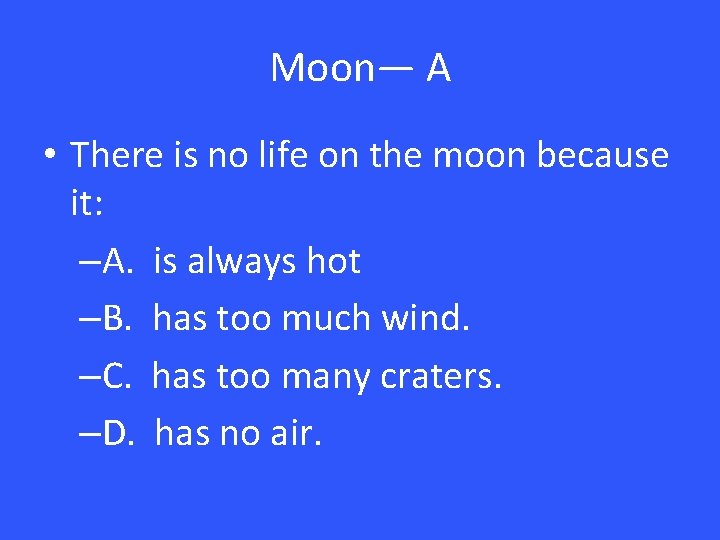 Moon— A

• There is no life on the moon because it:

–A. is always hot

–B. has too much wind.

–C. has too many craters.

–D. has no air.